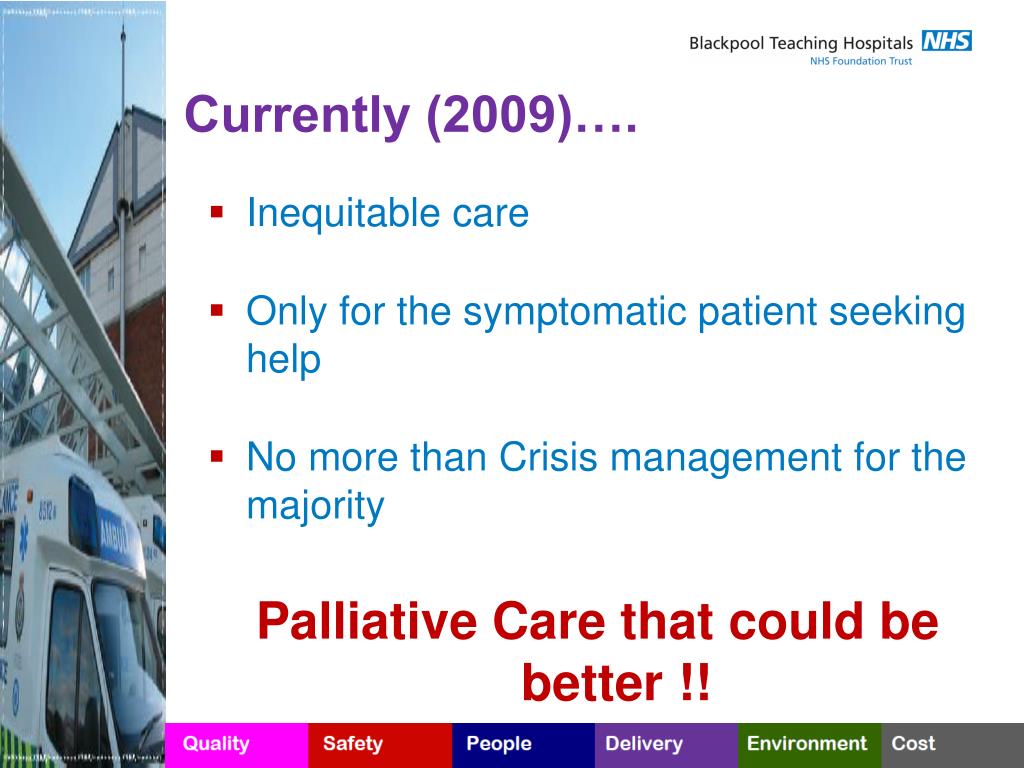 Blackpool Teaching Hospitals NHS
NHS Foundation Trust

Currently (2009)….

▪ Inequitable care

▪ Only for the symptomatic patient seeking help

▪ No more than Crisis management for the majority

Palliative Care that could be better !!

Quality Safety People Delivery Environment Cost